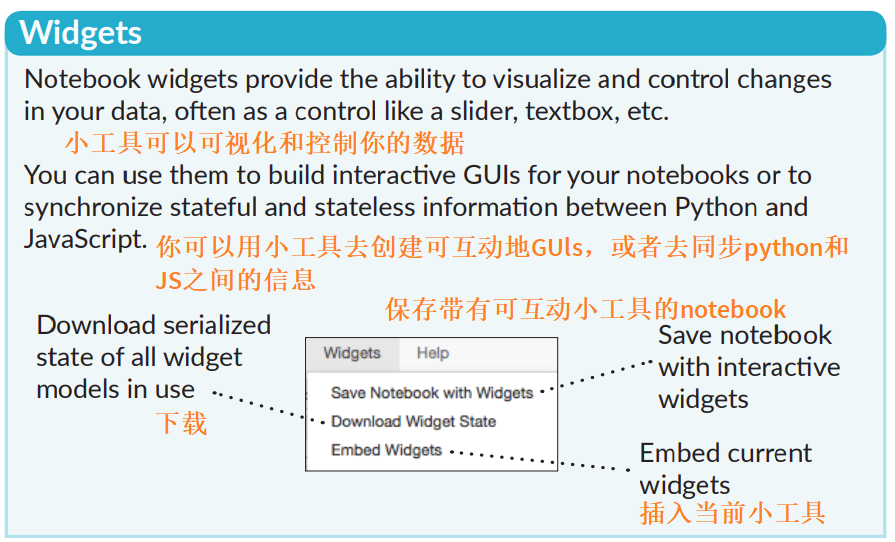 Widgets

Notebook widgets provide the ability to visualize and control changes in your data, often as a control like a slider, textbox, etc.
小工具可以可视化和控制你的数据
You can use them to build interactive GUIs for your notebooks or to synchronize stateful and stateless information between Python and JavaScript. 你可以用小工具去创建可互动地GUIs，或者去同步python和JS之间的信息

保存带有可互动小工具的notebook

Download serialized state of all widget models in use
下载

Widgets Help
Save Notebook with Widgets
Download Widget State
Embed Widgets

Save notebook with interactive widgets

Embed current widgets
插入当前小工具